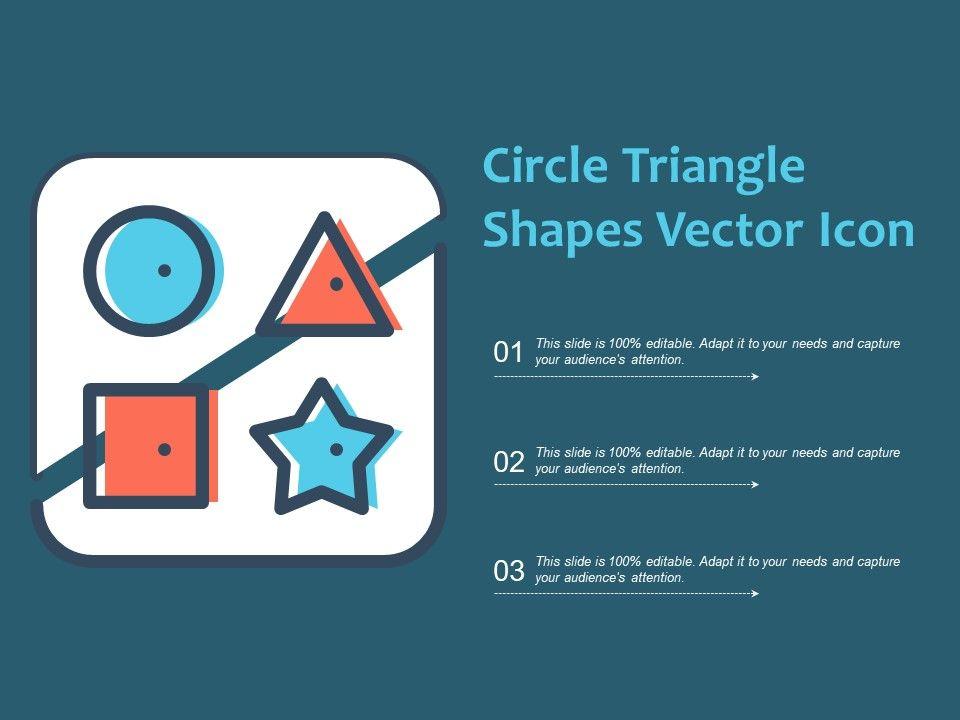 Circle Triangle Shapes Vector Icon

01 This slide is 100% editable. Adapt it to your needs and capture your audience's attention.

02 This slide is 100% editable. Adapt it to your needs and capture your audience's attention.

03 This slide is 100% editable. Adapt it to your needs and capture your audience's attention.